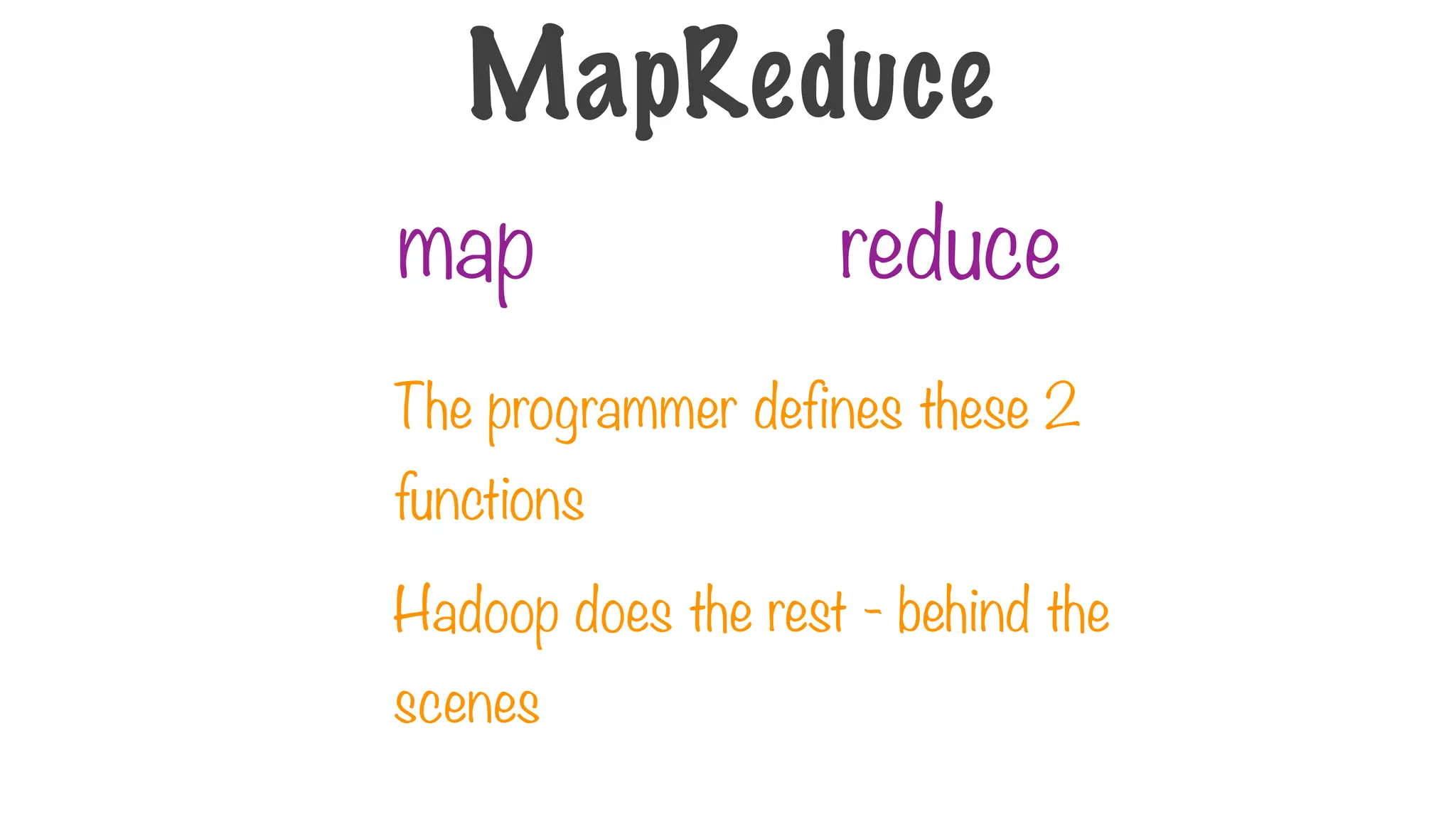 MapReduce

map

reduce

The programmer defines these 2 functions

Hadoop does the rest - behind the scenes